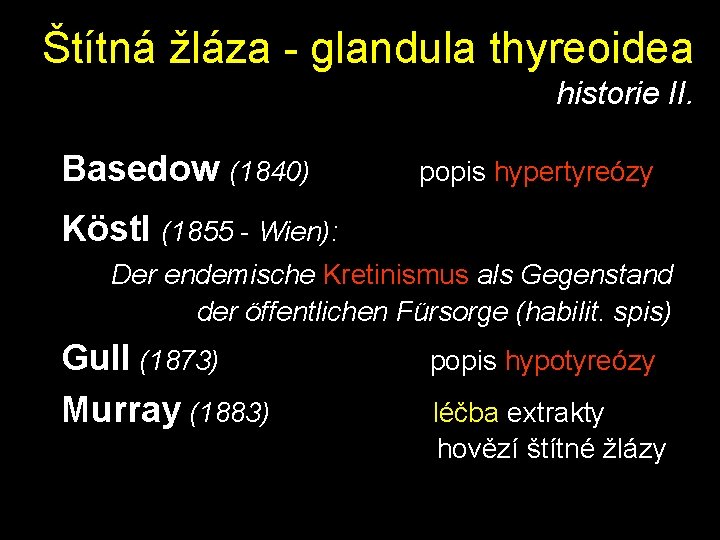 Štítná žláza - glandula thyreoidea
historie II.

Basedow (1840) popis hypertyreózy

Köstl (1855 - Wien):
Der endemische Kretinismus als Gegenstand der öffentlichen Fürsorge (habilit. spis)

Gull (1873) popis hypotyreózy

Murray (1883) léčba extrakty hovězí štítné žlázy